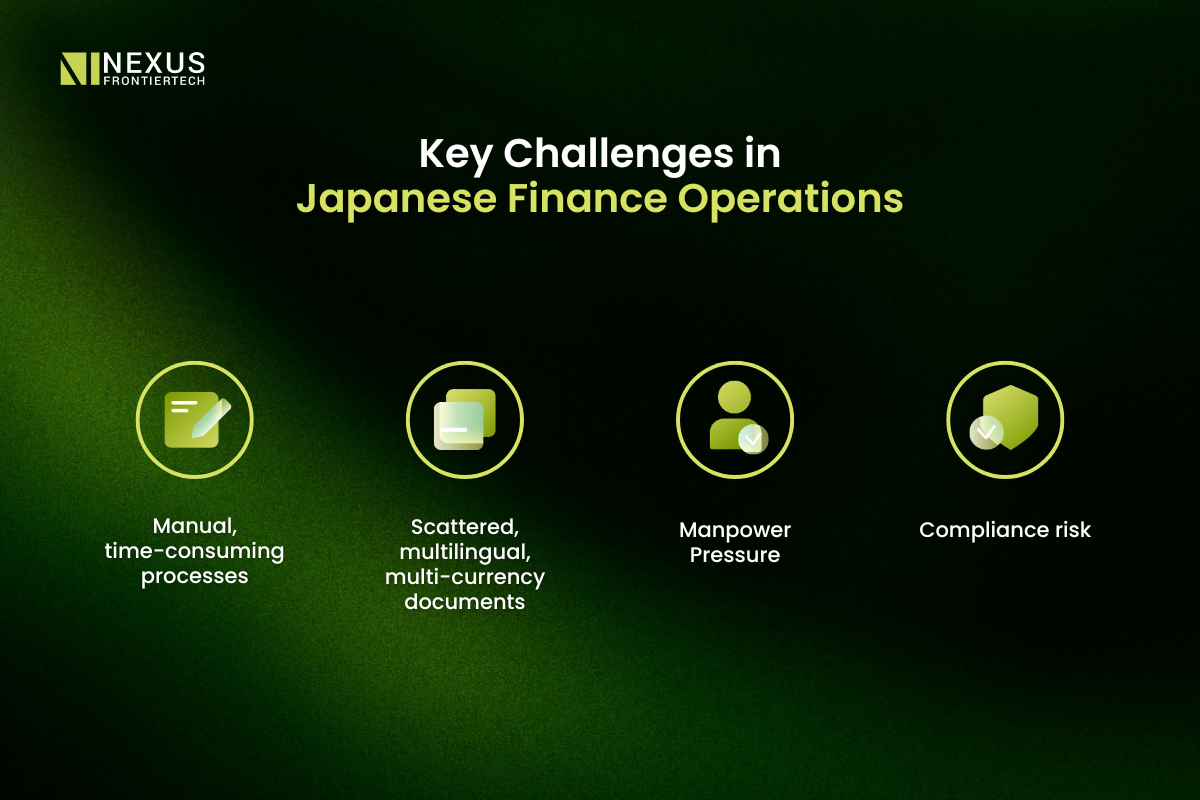 NEXUS
FRONTIERTECH

Key Challenges in
Japanese Finance Operations

Manual, time-consuming processes

Scattered, multilingual, multi-currency documents

Manpower Pressure

Compliance risk